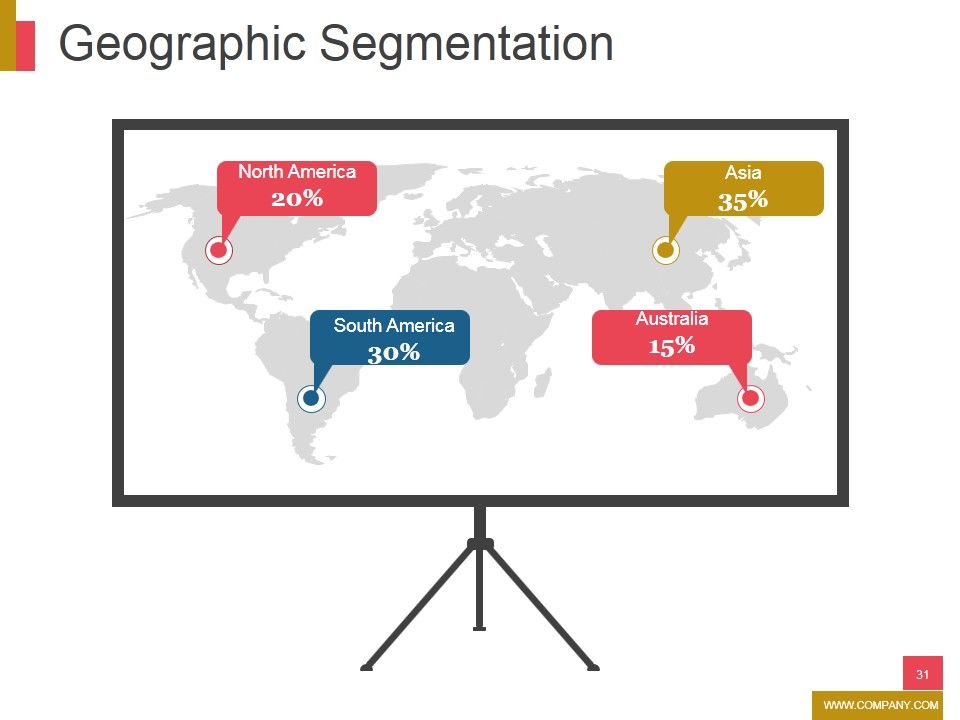 Geographic Segmentation

North America
20%

Asia
35%

South America
30%

Australia
15%

31

WWW.COMPANY.COM